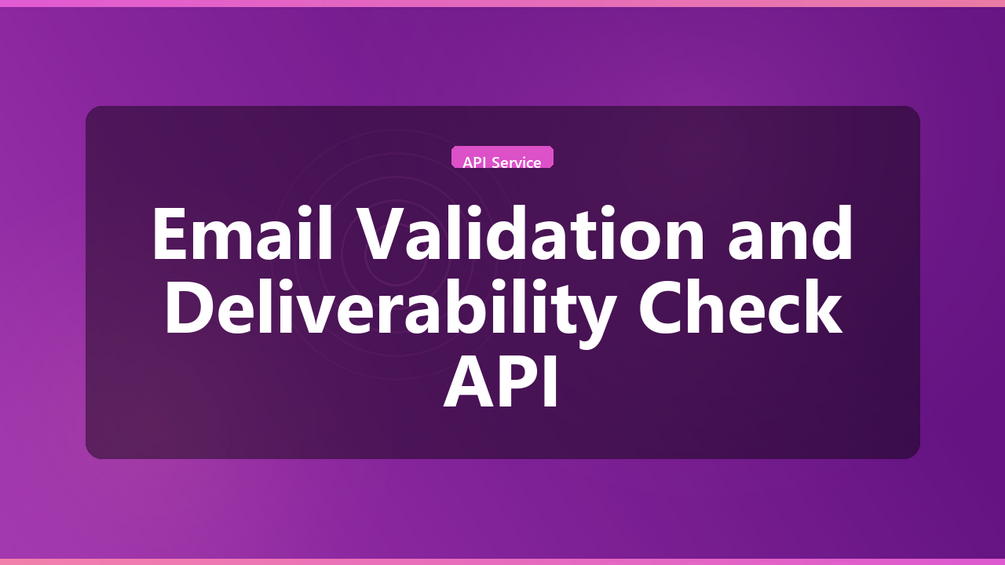 API Service

Email Validation and Deliverability Check API